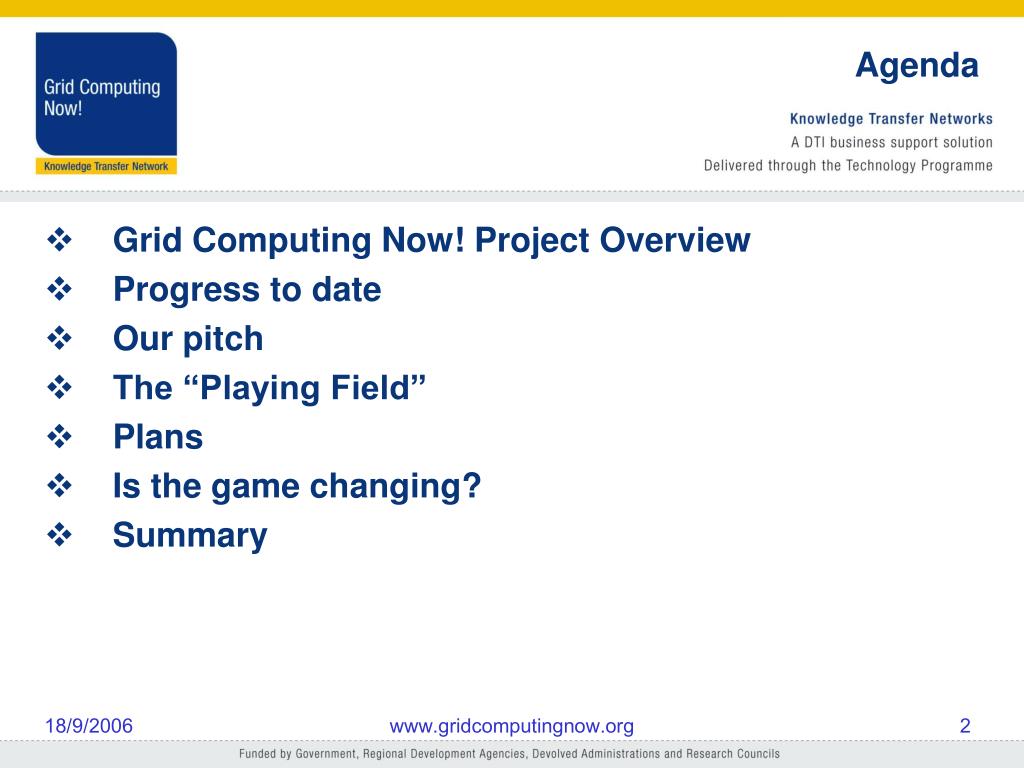 Grid Computing Now!

Knowledge Transfer Network

Agenda

Knowledge Transfer Networks
A DTI business support solution
Delivered through the Technology Programme

❖ Grid Computing Now! Project Overview
❖ Progress to date
❖ Our pitch
❖ The “Playing Field”
❖ Plans
❖ Is the game changing?
❖ Summary

18/9/2006 www.gridcomputingnow.org 2

Funded by Government, Regional Development Agencies, Devolved Administrations and Research Councils